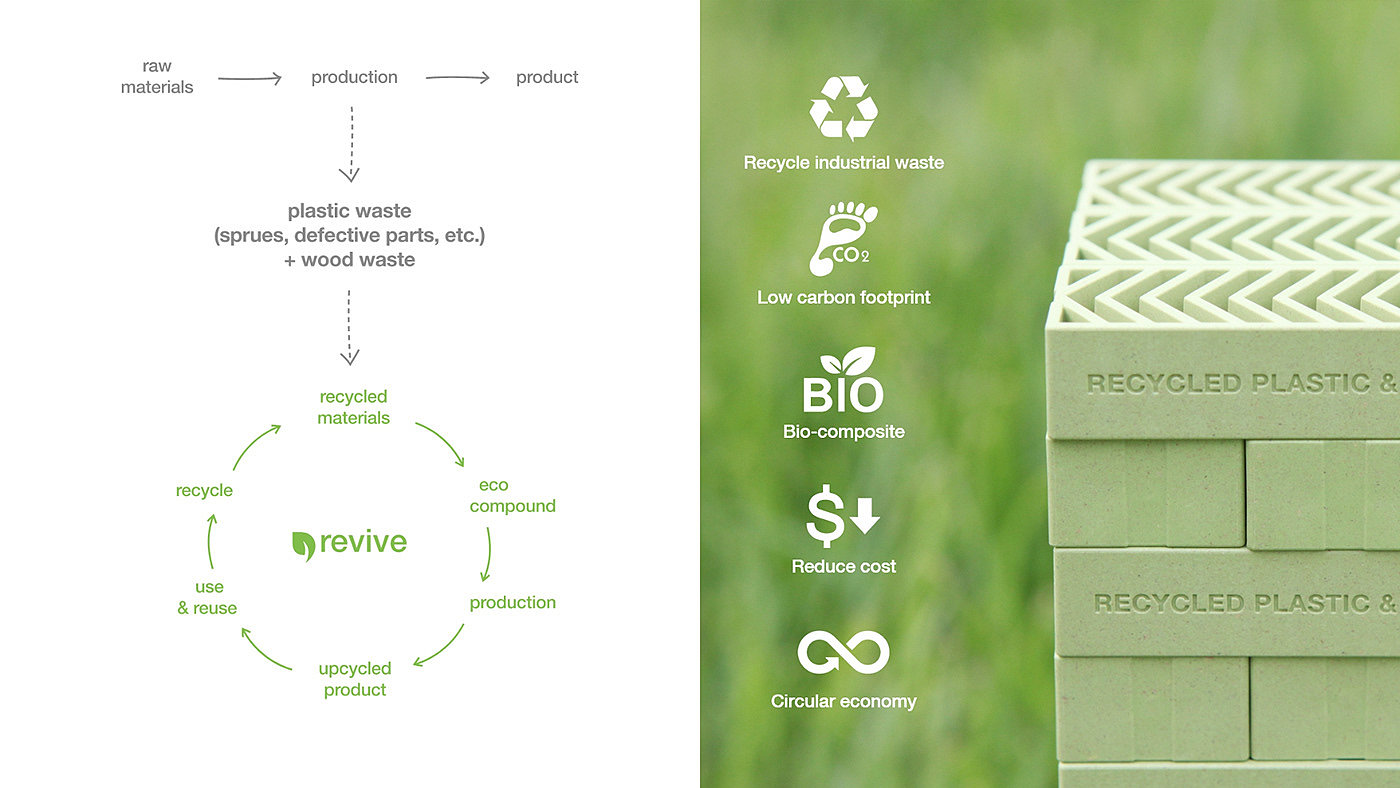 raw materials

production

product

plastic waste
(sprues, defective parts, etc.)
+ wood waste

recycled materials

eco compound

production

upcycled product

use & reuse

recycle

revive

Recycle industrial waste

$CO_2$

Low carbon footprint

BIO

Bio-composite

$

Reduce cost

Circular economy

RECYCLED PLASTIC &

RECYCLED PLASTIC &